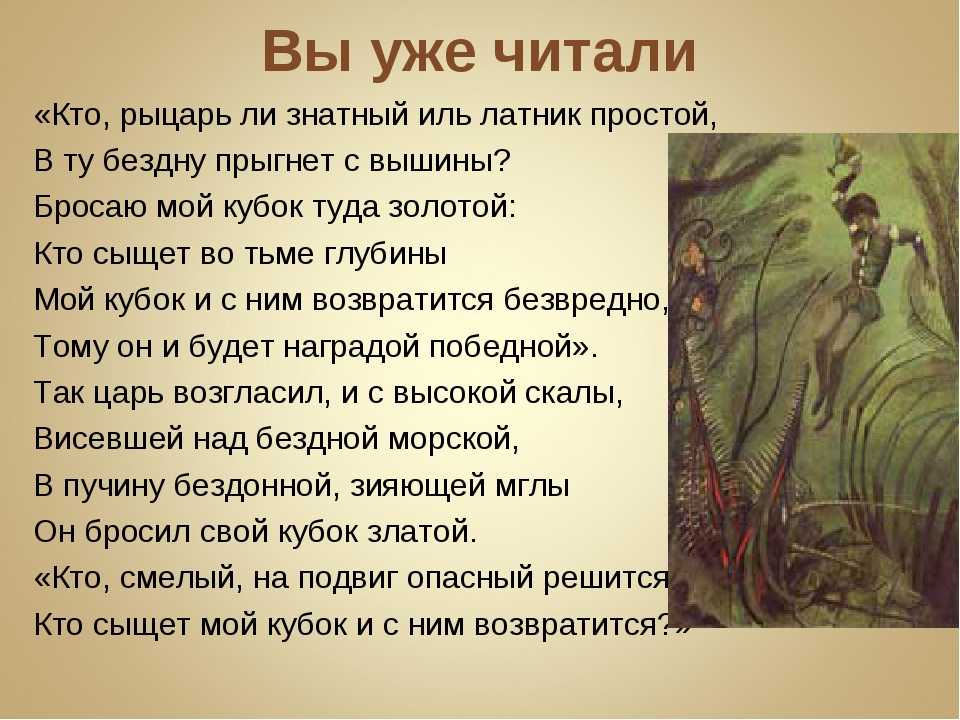 Вы уже читали

«Кто, рыцарь ли знатный иль латник простой,
В ту бездну прыгнет с вышины?
Бросаю мой кубок туда золотой:
Кто сыщет во тьме глубины
Мой кубок и с ним возвратится безвредно,
Тому он и будет наградой победной».
Так царь возгласил, и с высокой скалы,
Висевшей над бездной морской,
В пучину бездонной, зияющей мглы
Он бросил свой кубок златой.
«Кто, смелый, на подвиг опасный решится
Кто сыщет мой кубок и с ним возвратится?»